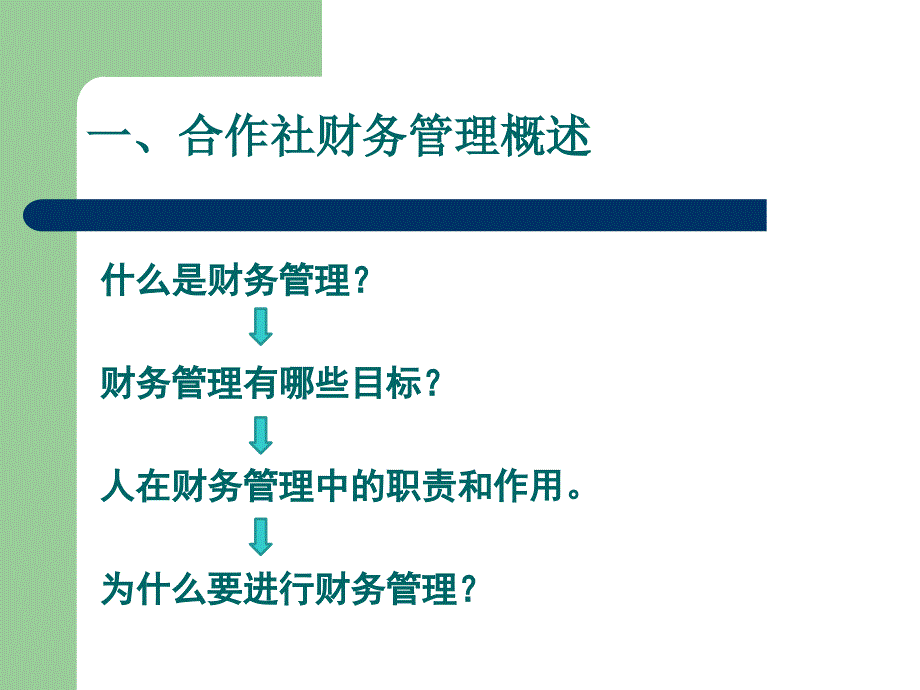 一、合作社财务管理概述

什么是财务管理？

财务管理有哪些目标？

人在财务管理中的职责和作用。

为什么要进行财务管理？